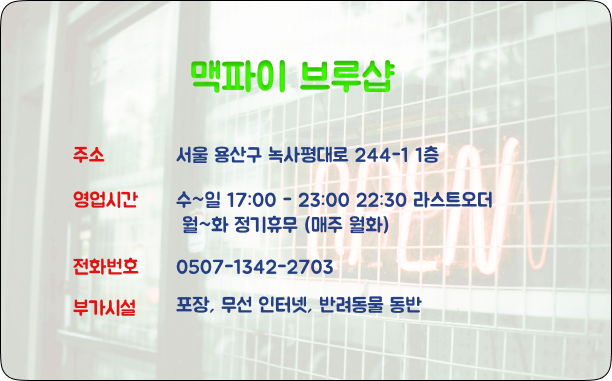 맥파이 브루샵

주소 서울 용산구 녹사평대로 244-1 1층

영업시간 수~일 17:00 - 23:00 22:30 라스트오더
월~화 정기휴무 (매주 월화)

전화번호 0507-1342-2703

부가시설 포장, 무선 인터넷, 반려동물 동반

OPEN